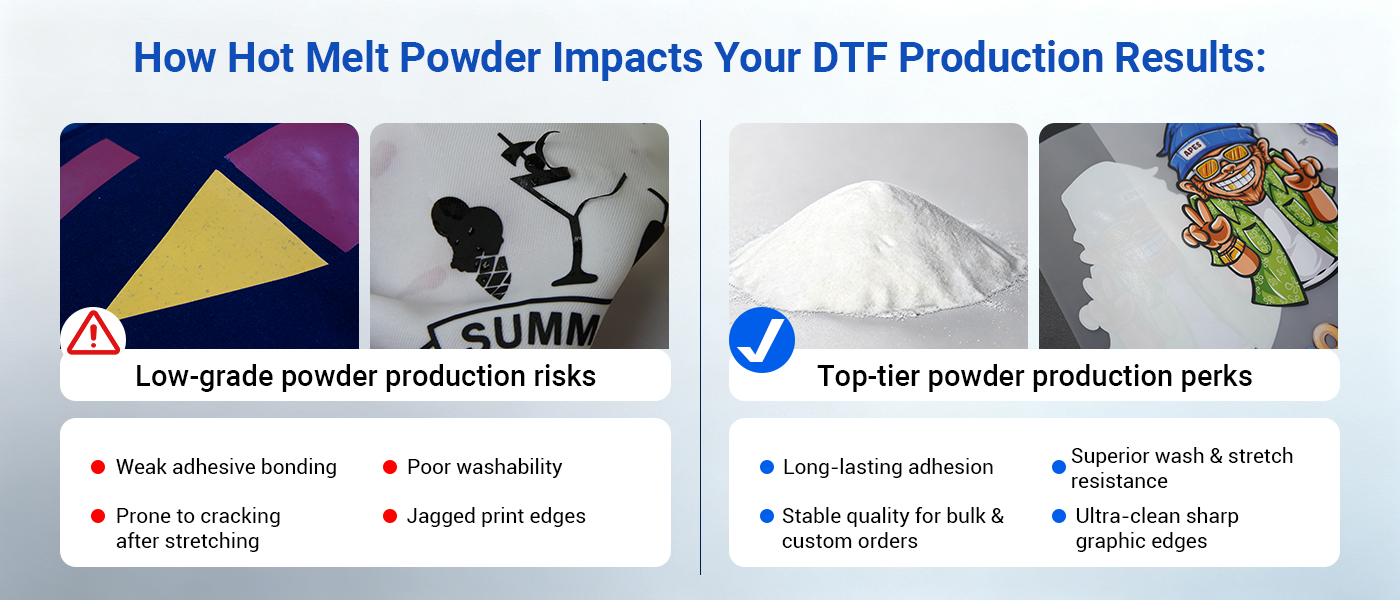 How Hot Melt Powder Impacts Your DTF Production Results:

SUMM

Low-grade powder production risks

Weak adhesive bonding

Poor washability

Prone to cracking after stretching

Jagged print edges

APES

Top-tier powder production perks

Long-lasting adhesion

Superior wash & stretch resistance

Stable quality for bulk & custom orders

Ultra-clean sharp graphic edges